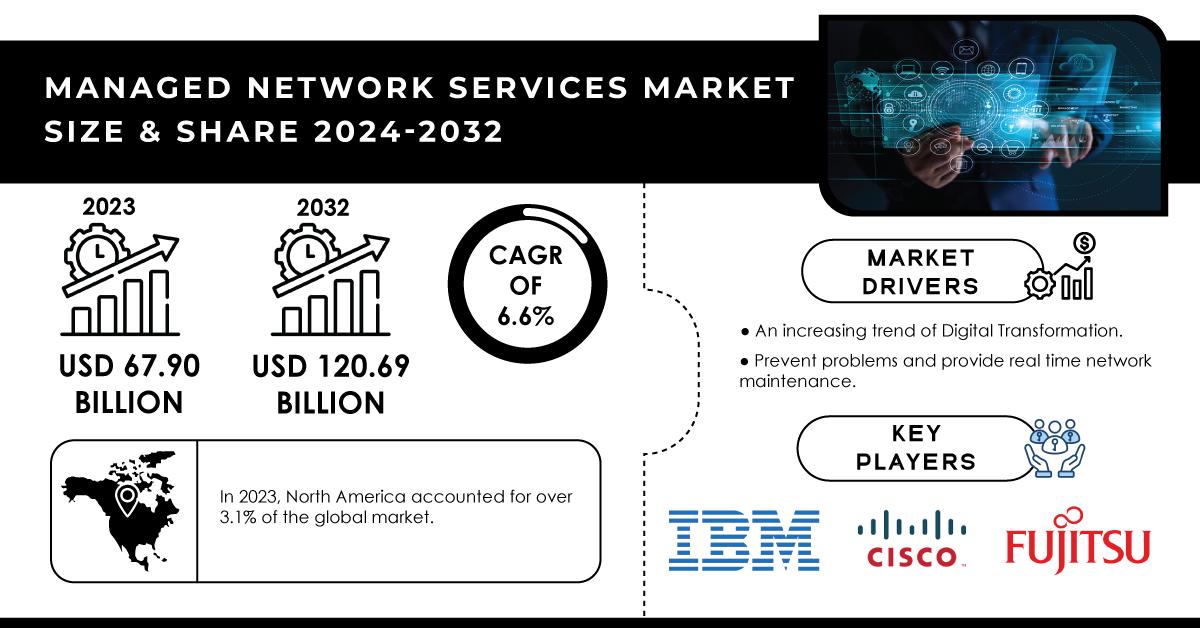 MANAGED NETWORK SERVICES MARKET SIZE & SHARE 2024-2032

2023

USD 67.90 BILLION

2032

USD 120.69 BILLION

CAGR OF 6.6%

In 2023, North America accounted for over 3.1% of the global market.

MARKET DRIVERS

● An increasing trend of Digital Transformation.

● Prevent problems and provide real time network maintenance.

KEY PLAYERS

IBM

CISCO

FUJITSU